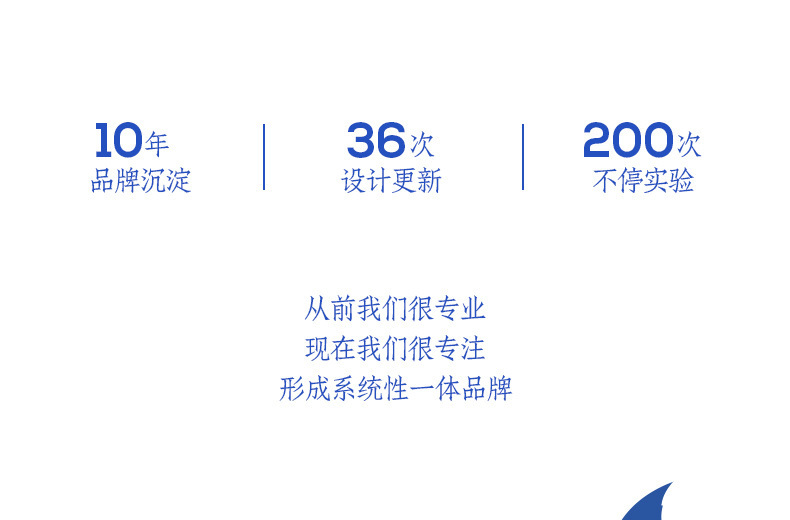 10年
品牌沉淀

36次
设计更新

200次
不停实验

从前我们很专业
现在我们很专注
形成系统性一体品牌